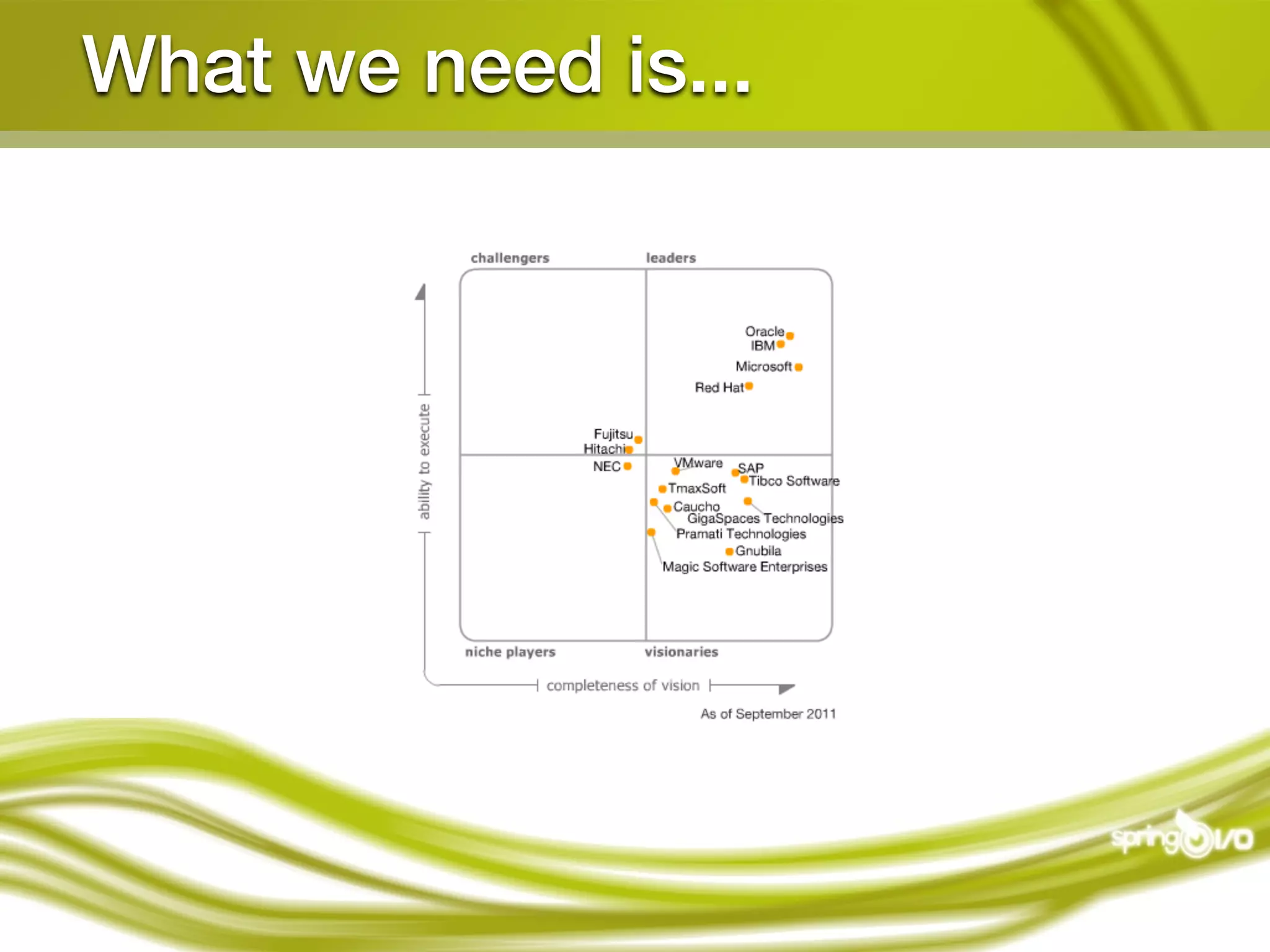 What we need is...

challengers

leaders

ability to execute

Oracle
IBM
Microsoft
Red Hat
Fujitsu
Hitachi
NEC
VMware
SAP
Tibco Software
TmaxSoft
Caucho
GigaSpaces Technologies
Pramati Technologies
Gnubila
Magic Software Enterprises

niche players

visionaries

completeness of vision

As of September 2011

spring I/O